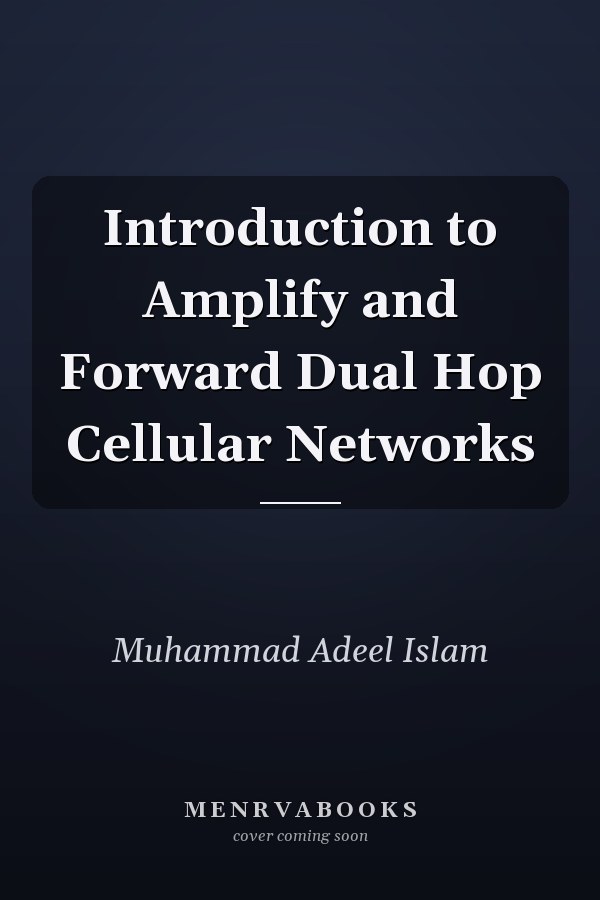 Introduction to Amplify and Forward Dual Hop Cellular Networks

Muhammad Adeel Islam

MENRVABOOKS
cover coming soon